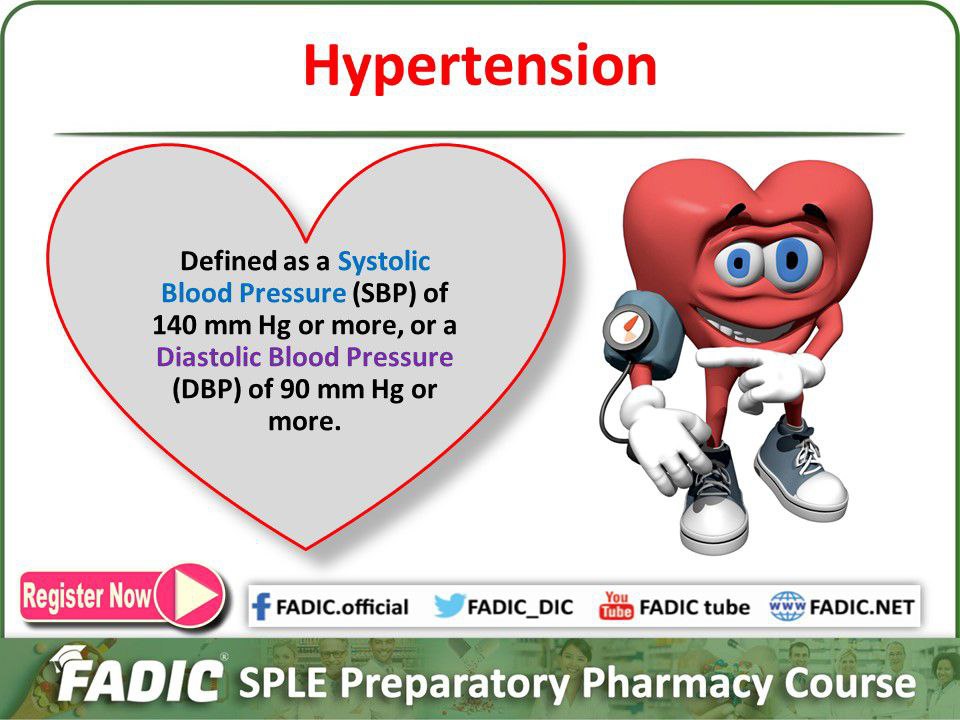 Hypertension

Defined as a Systolic Blood Pressure (SBP) of 140 mm Hg or more, or a Diastolic Blood Pressure (DBP) of 90 mm Hg or more.

Register Now

FADIC.official FADIC_DIC You Tube FADIC tube www FADIC.NET

FADIC® SPLE Preparatory Pharmacy Course